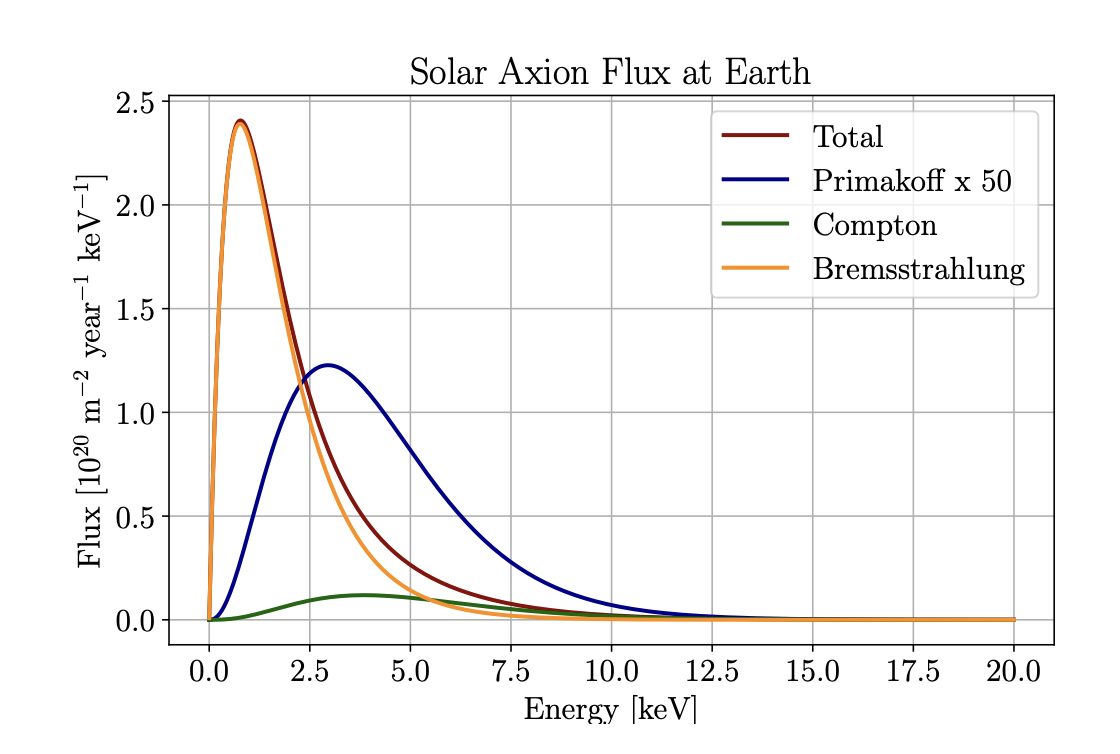 Solar Axion Flux at Earth

Total
Primakoff x 50
Compton
Bremsstrahlung

Flux [$10^{20}$ m$^{-2}$ year$^{-1}$ keV$^{-1}$]

2.5
2.0
1.5
1.0
0.5
0.0

0.0 2.5 5.0 7.5 10.0 12.5 15.0 17.5 20.0

Energy [keV]